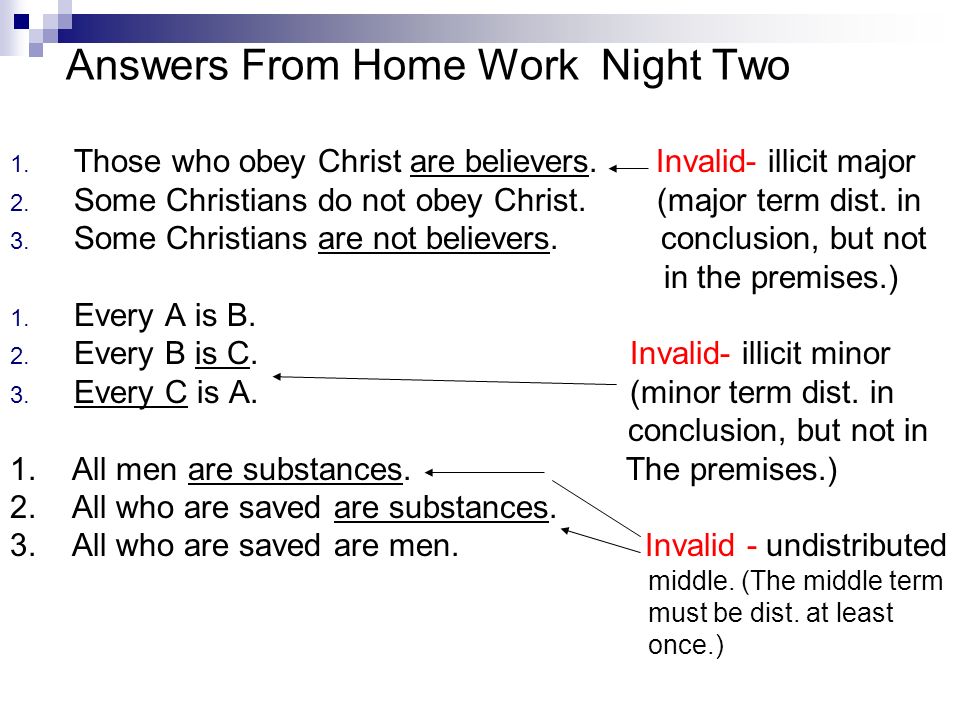 Answers From Home Work Night Two

1. Those who obey Christ are believers.
2. Some Christians do not obey Christ.
3. Some Christians are not believers.

Invalid- illicit major (major term dist. in conclusion, but not in the premises.)

1. Every A is B.
2. Every B is C.
3. Every C is A.

Invalid- illicit minor (minor term dist. in conclusion, but not in The premises.)

1. All men are substances.
2. All who are saved are substances.
3. All who are saved are men.

Invalid - undistributed middle. (The middle term must be dist. at least once.)